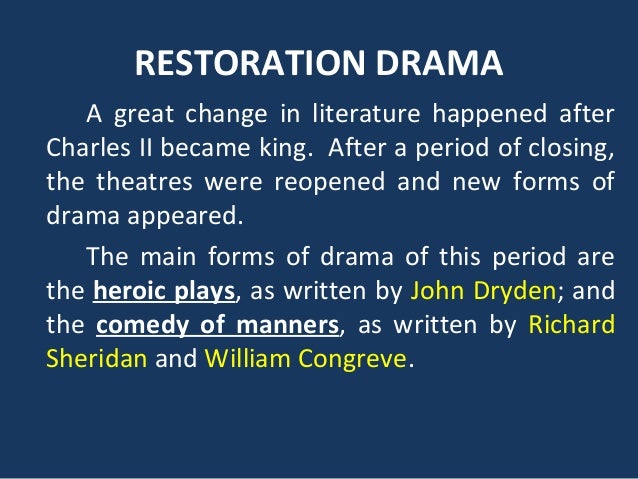 RESTORATION DRAMA

A great change in literature happened after Charles II became king. After a period of closing, the theatres were reopened and new forms of drama appeared.

The main forms of drama of this period are the heroic plays, as written by John Dryden; and the comedy of manners, as written by Richard Sheridan and William Congreve.